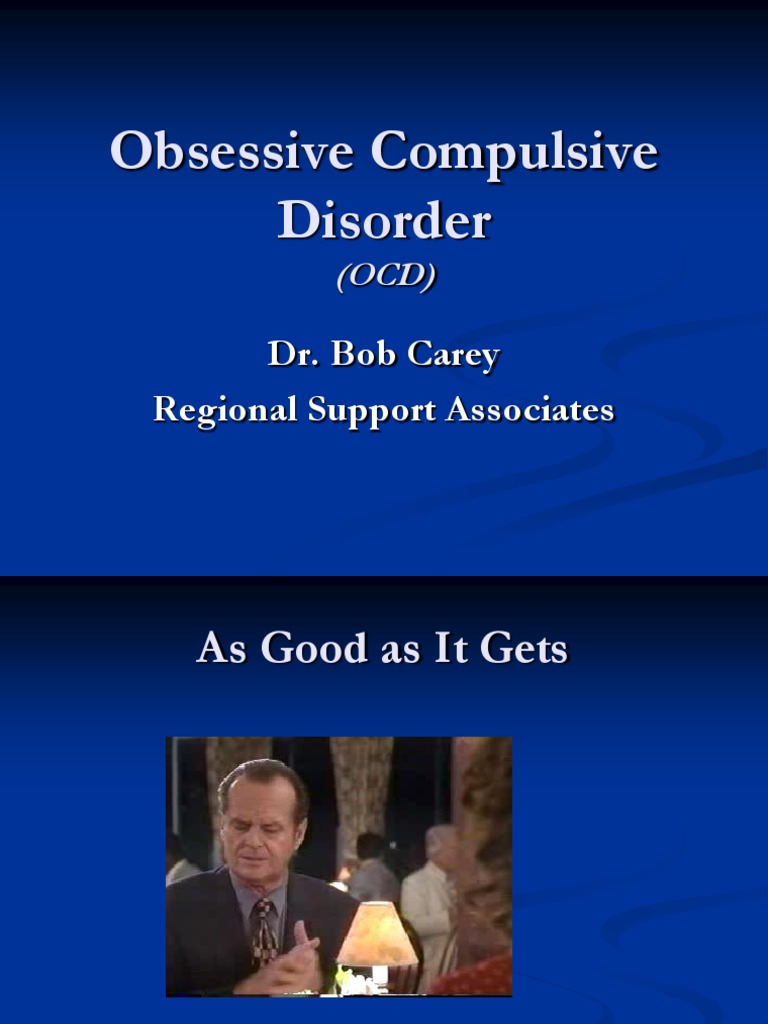 Obsessive Compulsive Disorder
(OCD)

Dr. Bob Carey
Regional Support Associates

As Good as It Gets